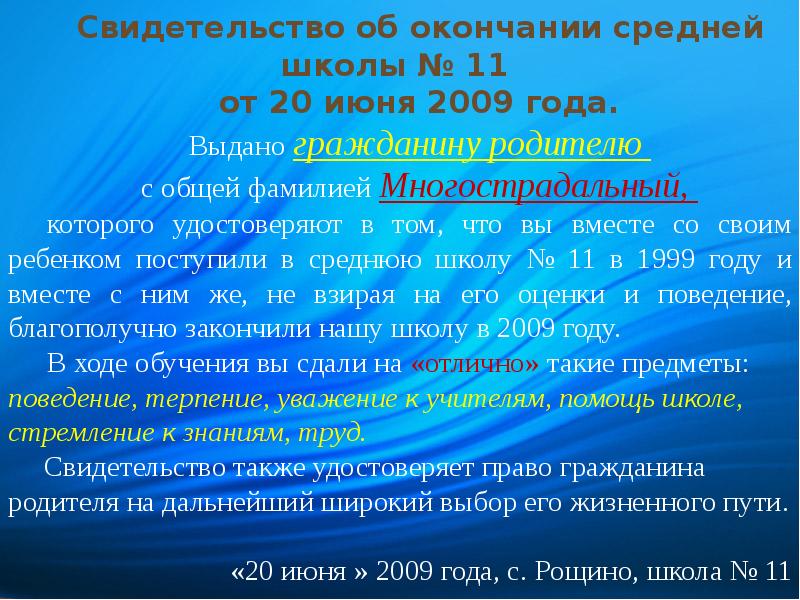 Свидетельство об окончании средней школы № 11
от 20 июня 2009 года.

Выдано гражданину родителю

с общей фамилией Многострадальный,

которого удостоверяют в том, что вы вместе со своим ребенком поступили в среднюю школу № 11 в 1999 году и вместе с ним же, не взирая на его оценки и поведение, благополучно закончили нашу школу в 2009 году.

В ходе обучения вы сдали на «отлично» такие предметы: поведение, терпение, уважение к учителям, помощь школе, стремление к знаниям, труд.

Свидетельство также удостоверяет право гражданина родителя на дальнейший широкий выбор его жизненного пути.

«20 июня » 2009 года, с. Рощино, школа № 11